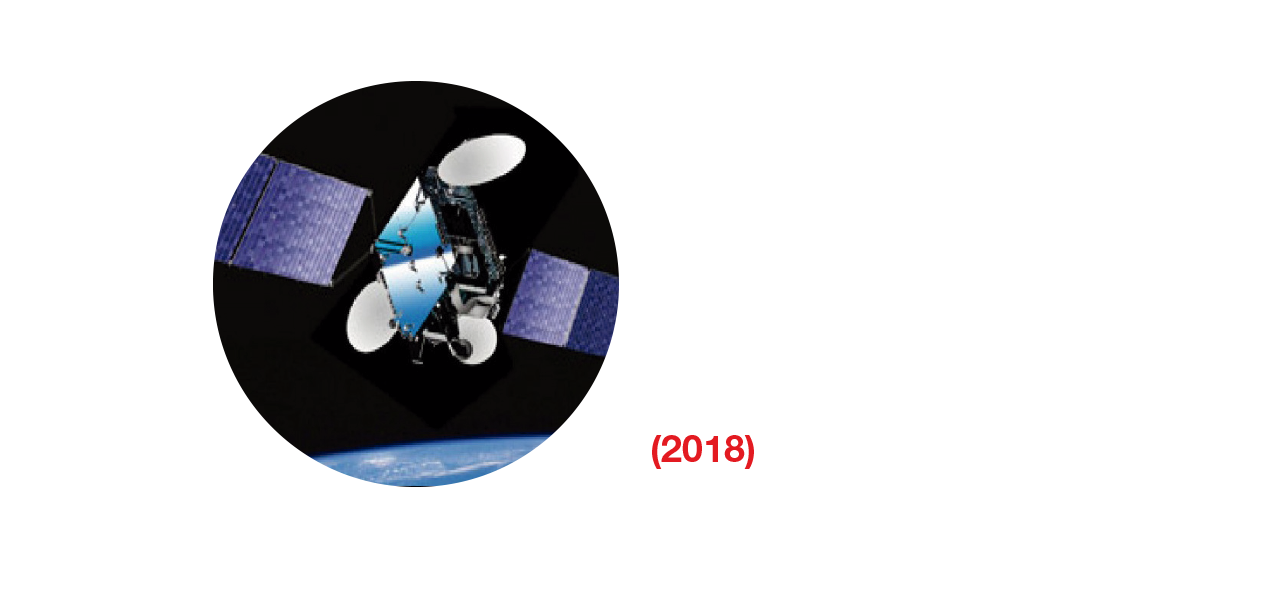 (2018)